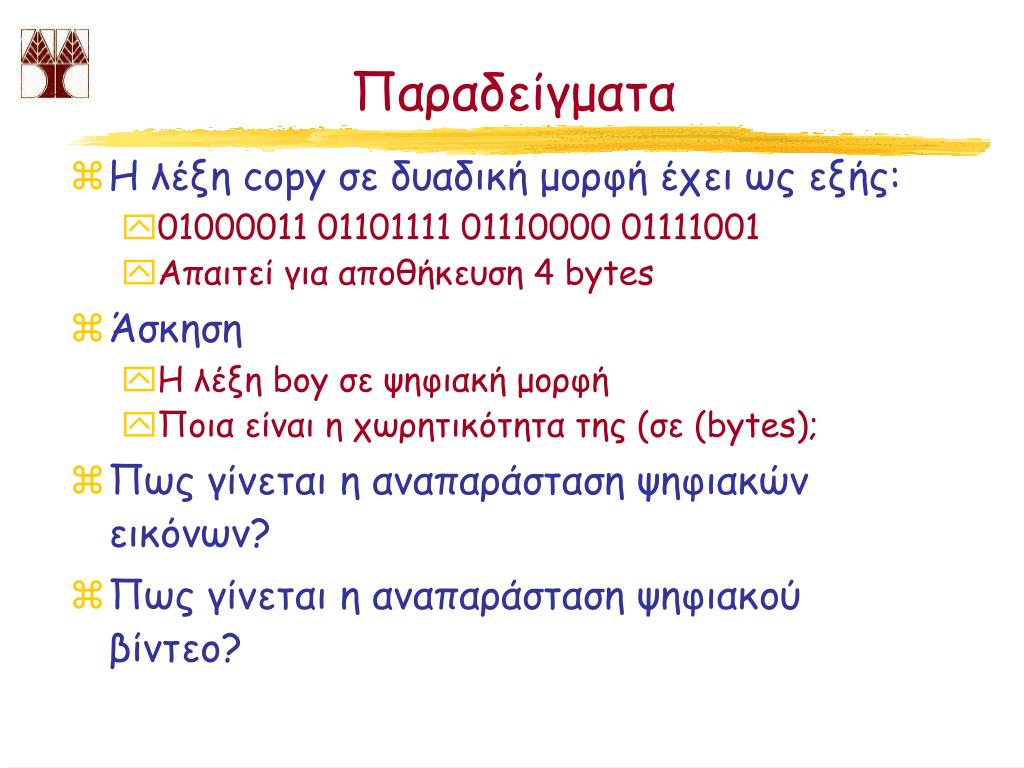 Παραδείγματα

Η λέξη copy σε δυαδική μορφή έχει ως εξής:

01000011 01101111 01110000 01111001

Απαιτεί για αποθήκευση 4 bytes

Άσκηση

Η λέξη boy σε ψηφιακή μορφή

Ποια είναι η χωρητικότητα της (σε (bytes);

Πως γίνεται η αναπαράσταση ψηφιακών εικόνων?

Πως γίνεται η αναπαράσταση ψηφιακού βίντεο?